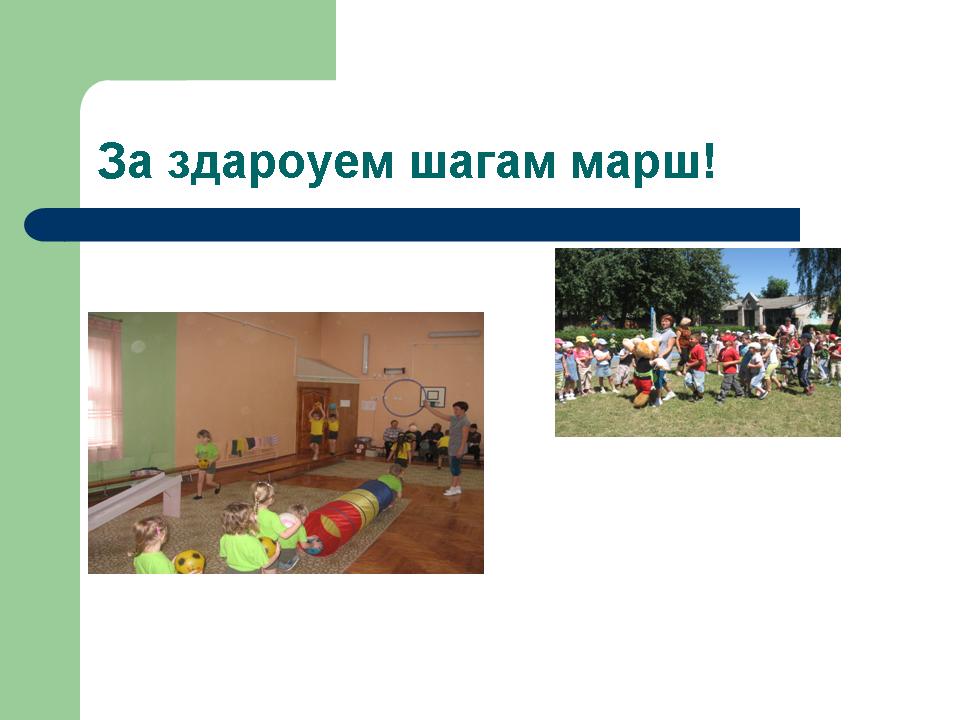 За здароуем шагам марш!